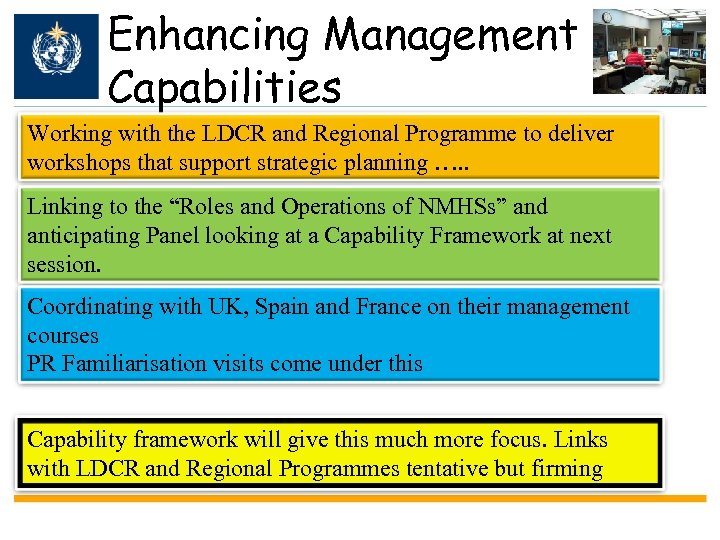 Enhancing Management Capabilities

Working with the LDCR and Regional Programme to deliver workshops that support strategic planning …..

Linking to the “Roles and Operations of NMHSs” and anticipating Panel looking at a Capability Framework at next session.

Coordinating with UK, Spain and France on their management courses
PR Familiarisation visits come under this

Capability framework will give this much more focus. Links with LDCR and Regional Programmes tentative but firming